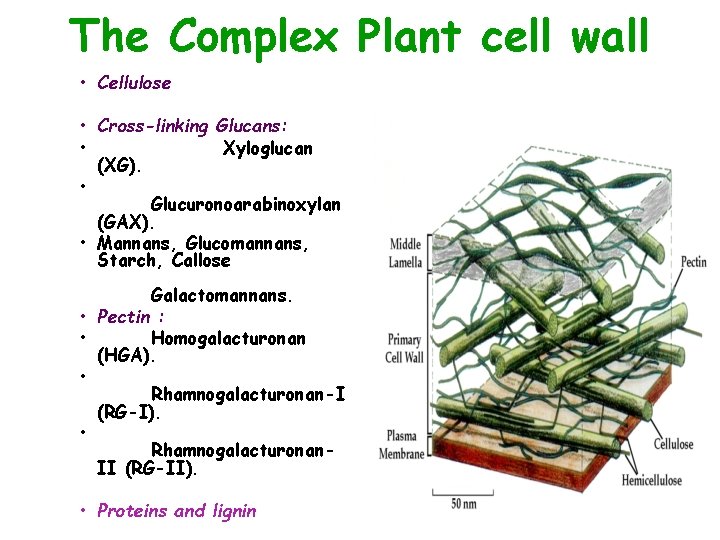 The Complex Plant cell wall

• Cellulose

• Cross-linking Glucans:
• Xyloglucan (XG).
• Glucuronoarabinoxylan (GAX).
• Mannans, Glucomannans, Starch, Callose

Galactomannans.
• Pectin :
• Homogalacturonan (HGA).
• Rhamnogalacturonan-I (RG-I).
• Rhamnogalacturonan-II (RG-II).

• Proteins and lignin

Middle Lamella
Primary Cell Wall
Plasma Membrane
Pectin
Cellulose
Hemicellulose
50 nm